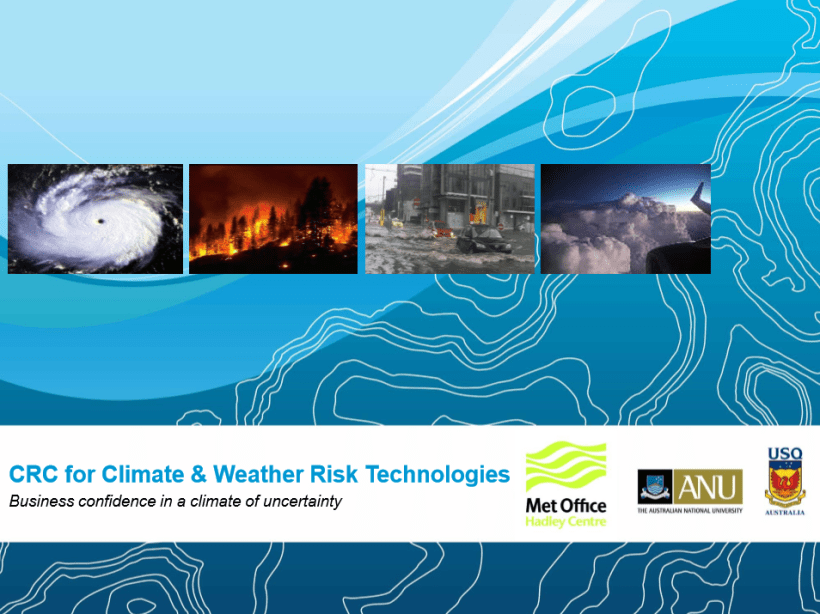 CRC for Climate & Weather Risk Technologies

Business confidence in a climate of uncertainty

Met Office
Hadley Centre

ANU
THE AUSTRALIAN NATIONAL UNIVERSITY

USQ
AUSTRALIA